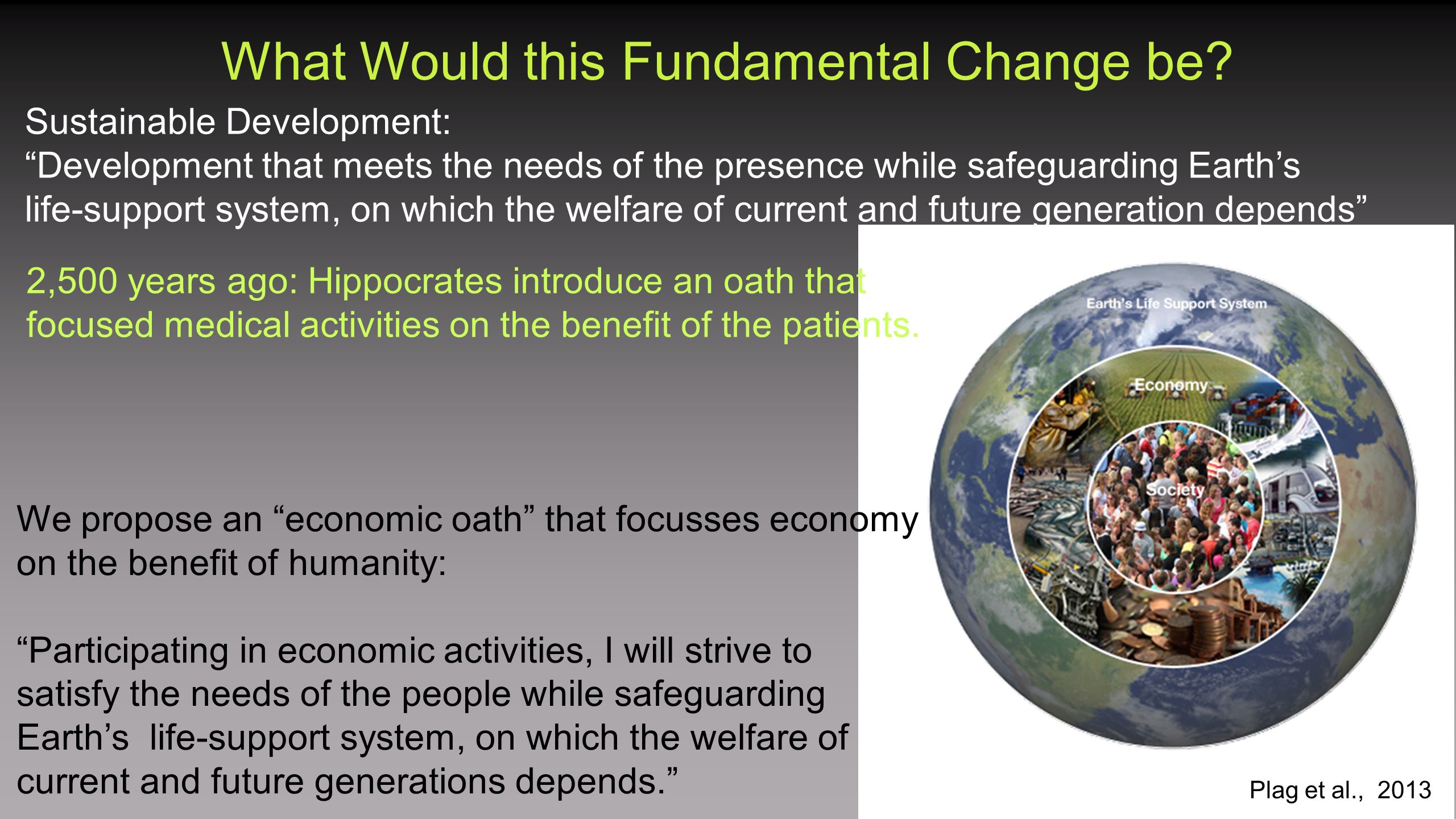 What Would this Fundamental Change be?

Sustainable Development:
“Development that meets the needs of the presence while safeguarding Earth’s life-support system, on which the welfare of current and future generation depends”

2,500 years ago: Hippocrates introduce an oath that focused medical activities on the benefit of the patients.

We propose an “economic oath” that focusses economy on the benefit of humanity:

“Participating in economic activities, I will strive to satisfy the needs of the people while safeguarding Earth’s life-support system, on which the welfare of current and future generations depends.”

Earth’s Life Support System

Economy

Society

Plag et al., 2013